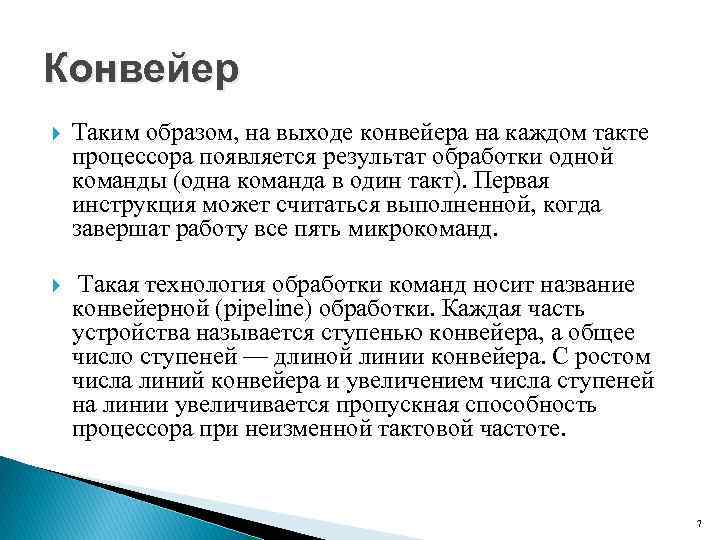 Конвейер

Таким образом, на выходе конвейера на каждом такте процессора появляется результат обработки одной команды (одна команда в один такт). Первая инструкция может считаться выполненной, когда завершат работу все пять микрокоманд.

Такая технология обработки команд носит название конвейерной (pipeline) обработки. Каждая часть устройства называется ступенью конвейера, а общее число ступеней — длиной линии конвейера. С ростом числа линий конвейера и увеличением числа ступеней на линии увеличивается пропускная способность процессора при неизменной тактовой частоте.

7